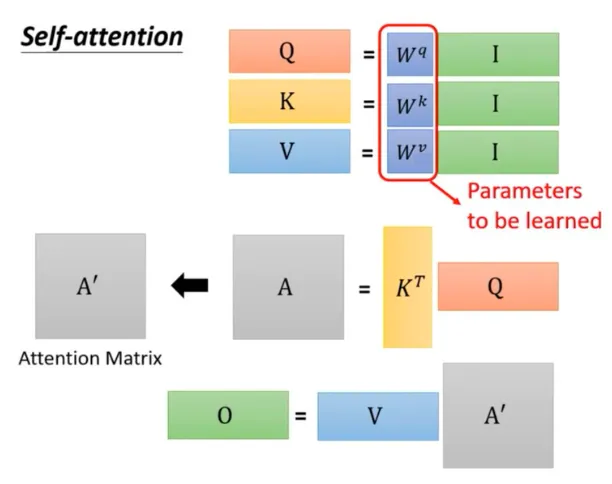 Self-attention

Q = $W^q$ I

K = $W^k$ I

V = $W^v$ I

Parameters to be learned

A′ ← A = $K^T$ Q

Attention Matrix

O = V A′